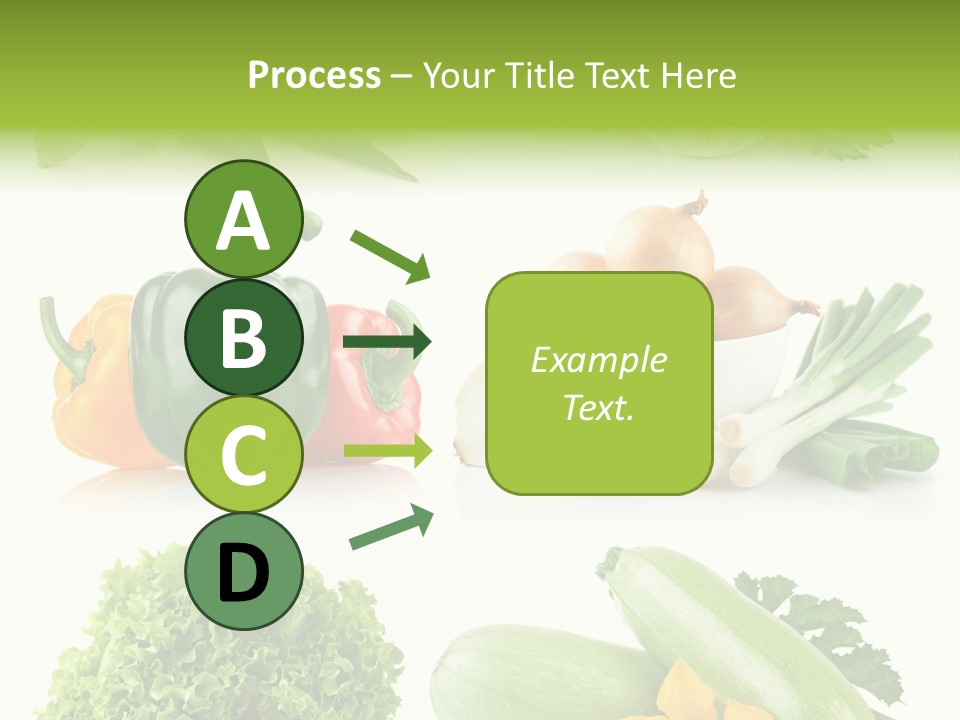 Process – Your Title Text Here

A

B

C

D

Example Text.